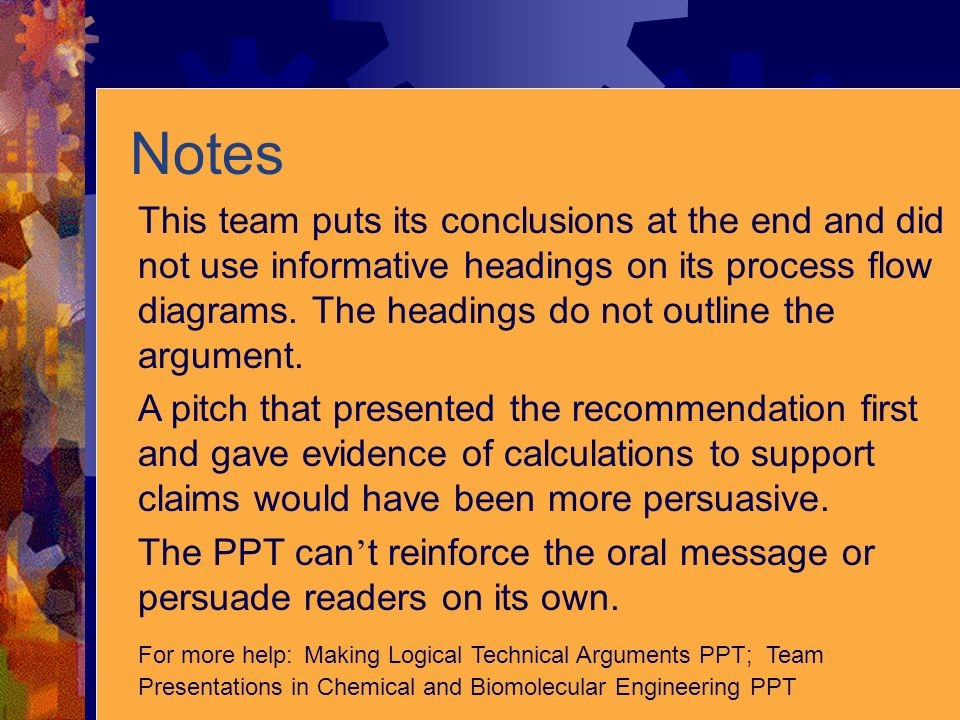 Notes

This team puts its conclusions at the end and did not use informative headings on its process flow diagrams. The headings do not outline the argument.

A pitch that presented the recommendation first and gave evidence of calculations to support claims would have been more persuasive.

The PPT can’t reinforce the oral message or persuade readers on its own.

For more help: Making Logical Technical Arguments PPT; Team Presentations in Chemical and Biomolecular Engineering PPT